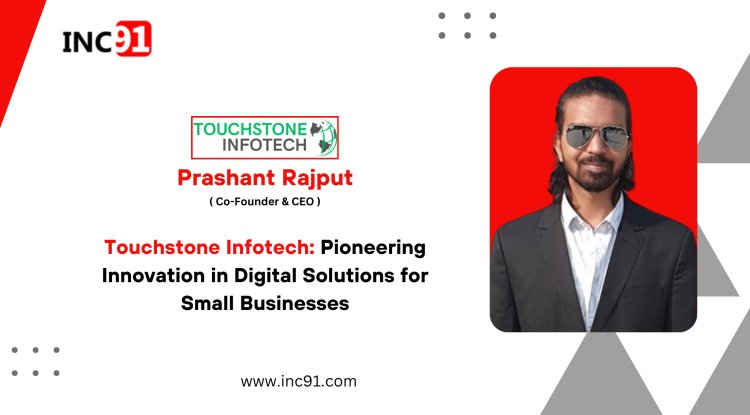 INC91

TOUCHSTONE INFOTECH

Prashant Rajput

( Co-Founder & CEO )

Touchstone Infotech: Pioneering Innovation in Digital Solutions for Small Businesses

www.inc91.com